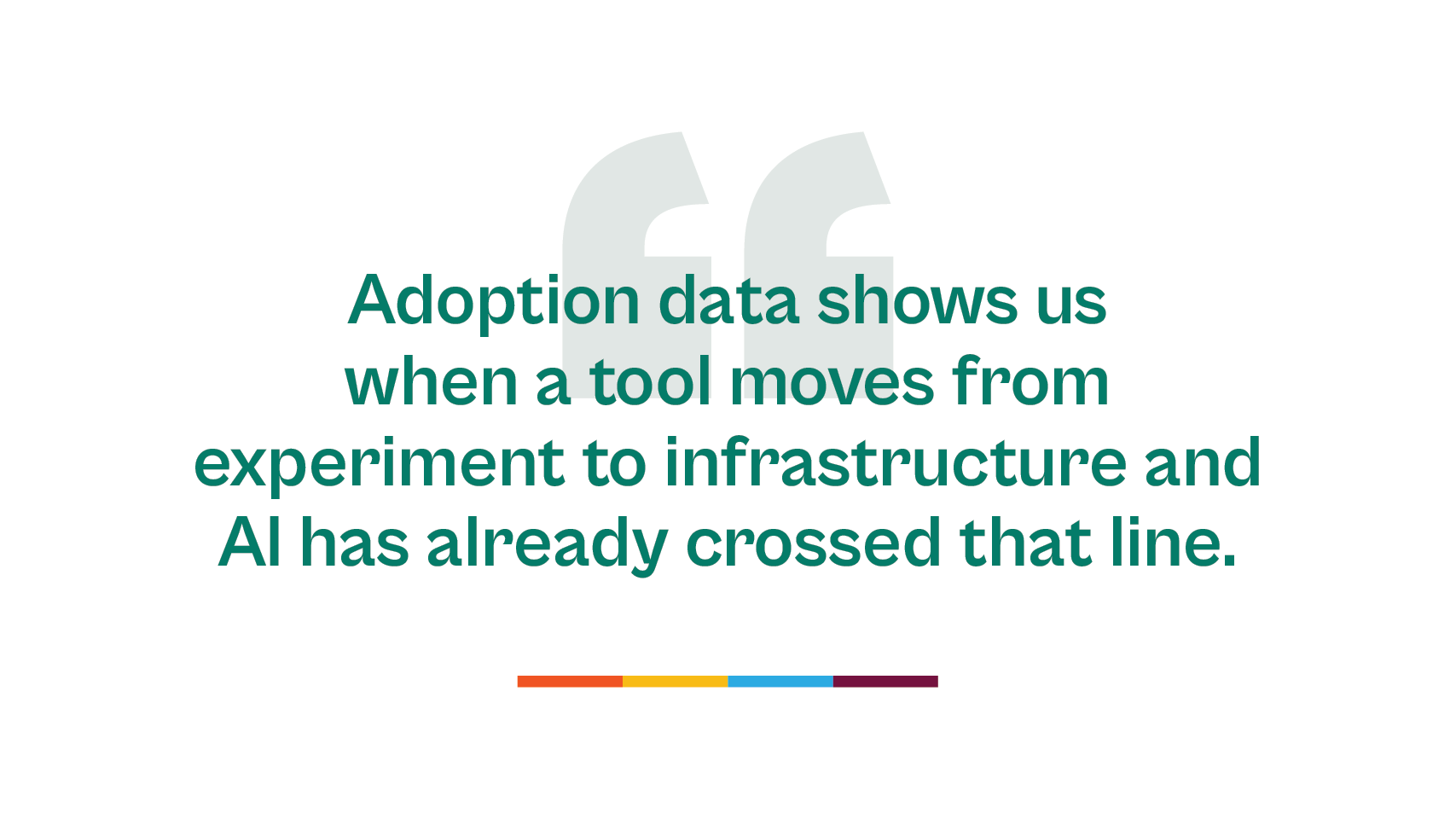 Adoption data shows us when a tool moves from experiment to infrastructure and AI has already crossed that line.